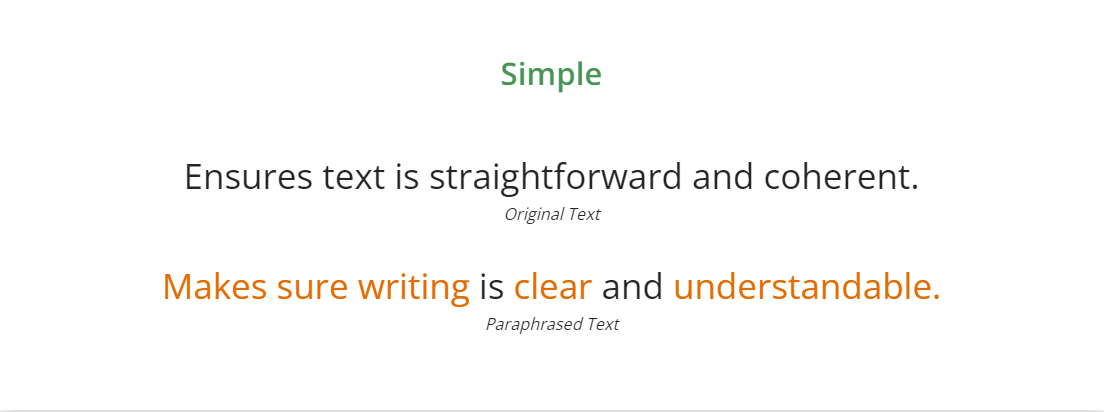 Simple

Ensures text is straightforward and coherent.

Original Text

Makes sure writing is clear and understandable.

Paraphrased Text